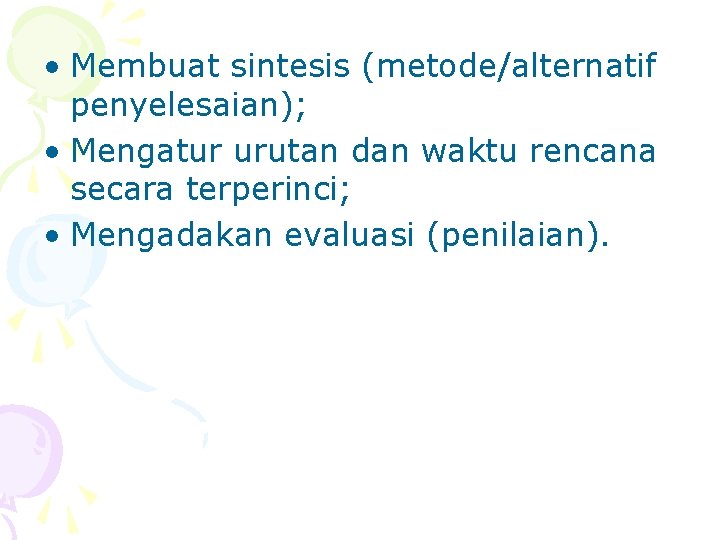 • Membuat sintesis (metode/alternatif penyelesaian);
• Mengatur urutan dan waktu rencana secara terperinci;
• Mengadakan evaluasi (penilaian).